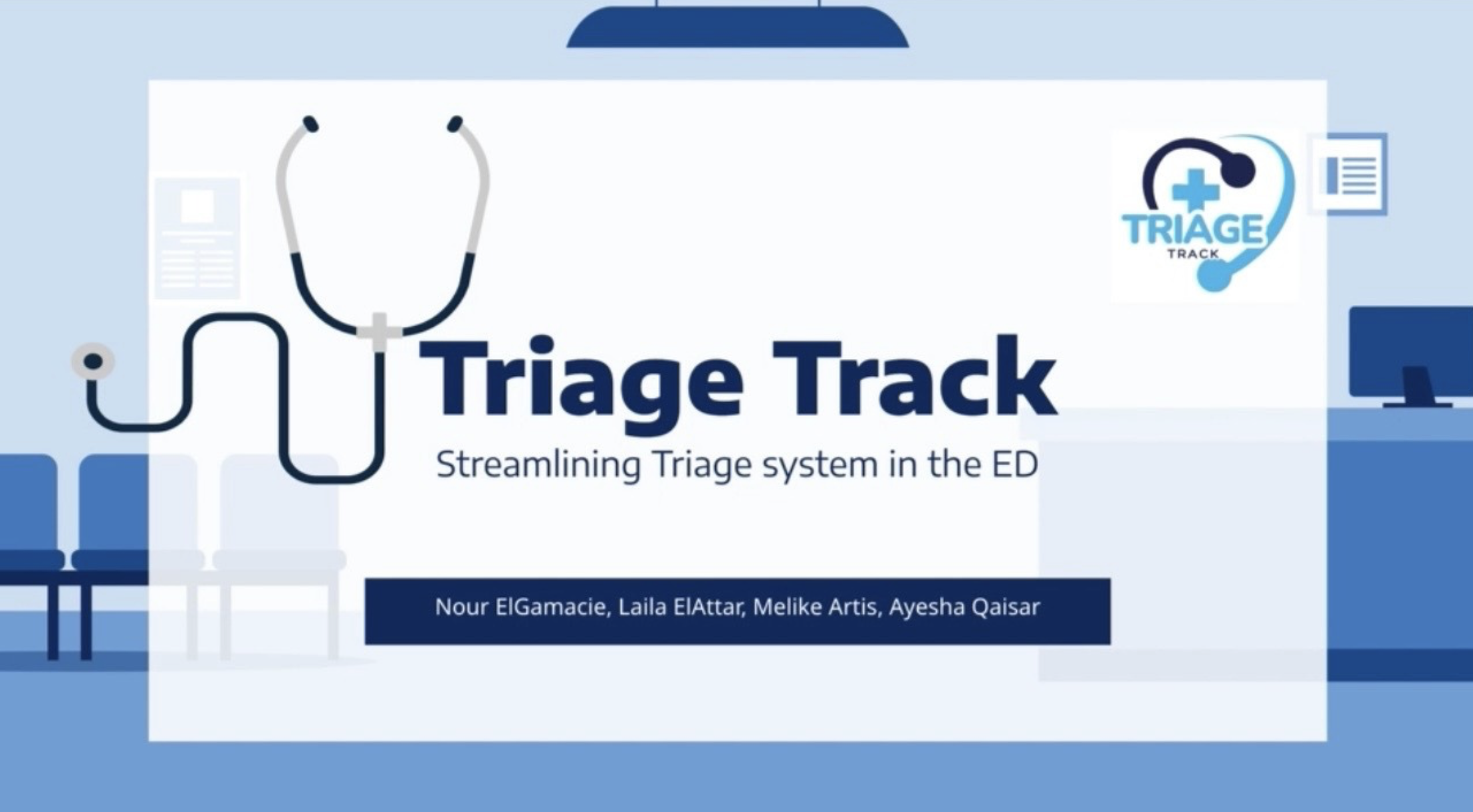 TRIAGE
TRACK

Triage Track

Streamlining Triage system in the ED

Nour ElGamacie, Laila ElAttar, Melike Artis, Ayesha Qaisar